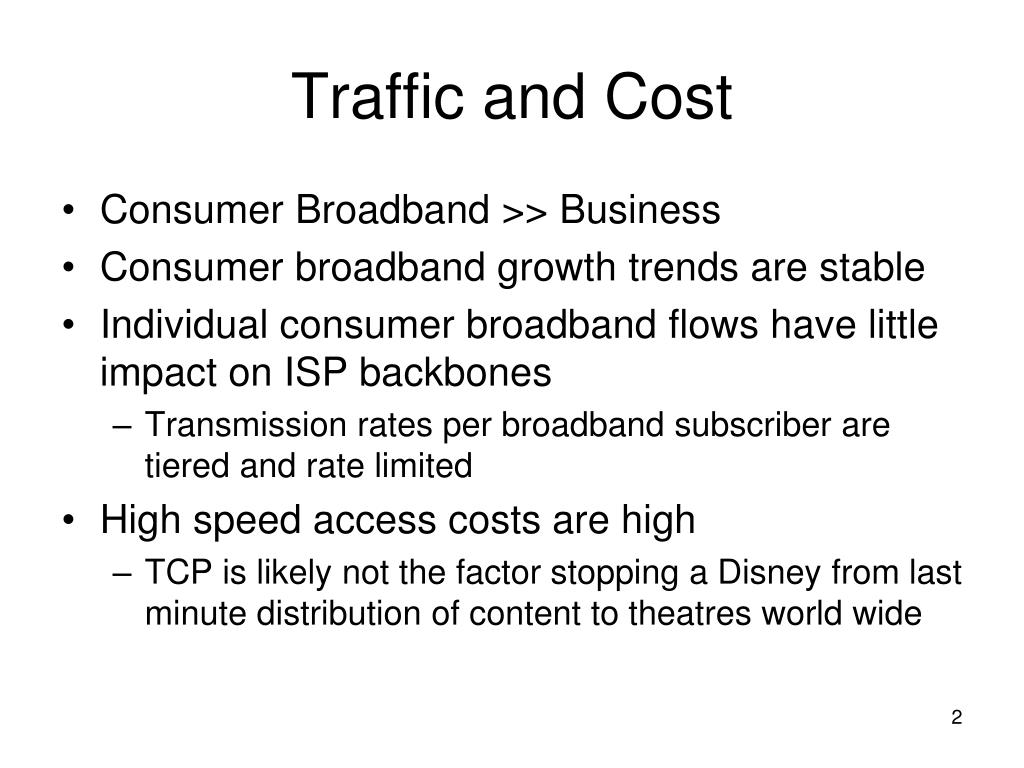 Traffic and Cost

• Consumer Broadband >> Business
• Consumer broadband growth trends are stable
• Individual consumer broadband flows have little impact on ISP backbones
– Transmission rates per broadband subscriber are tiered and rate limited
• High speed access costs are high
– TCP is likely not the factor stopping a Disney from last minute distribution of content to theatres world wide

2